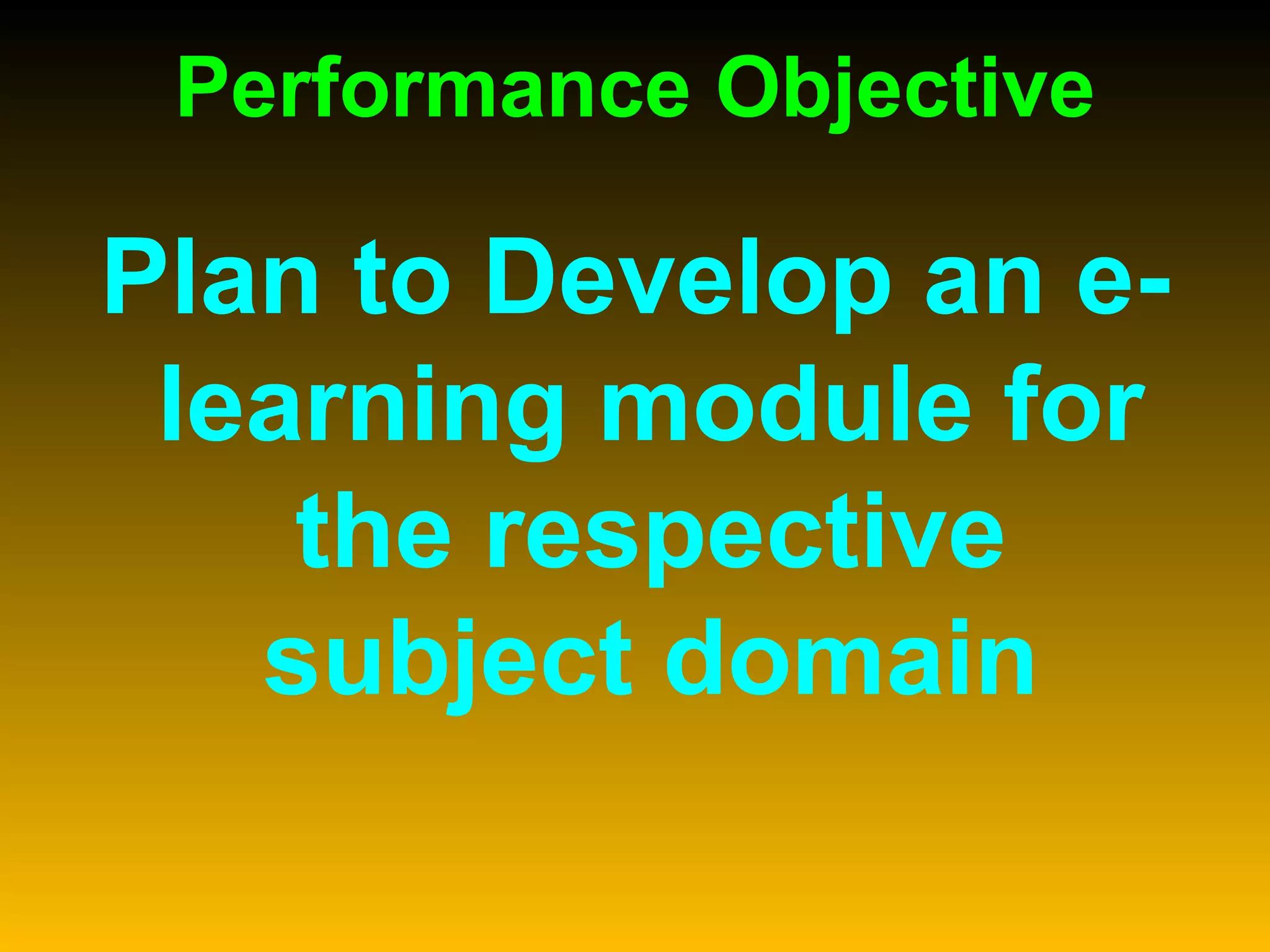 Performance Objective

Plan to Develop an e-learning module for the respective subject domain